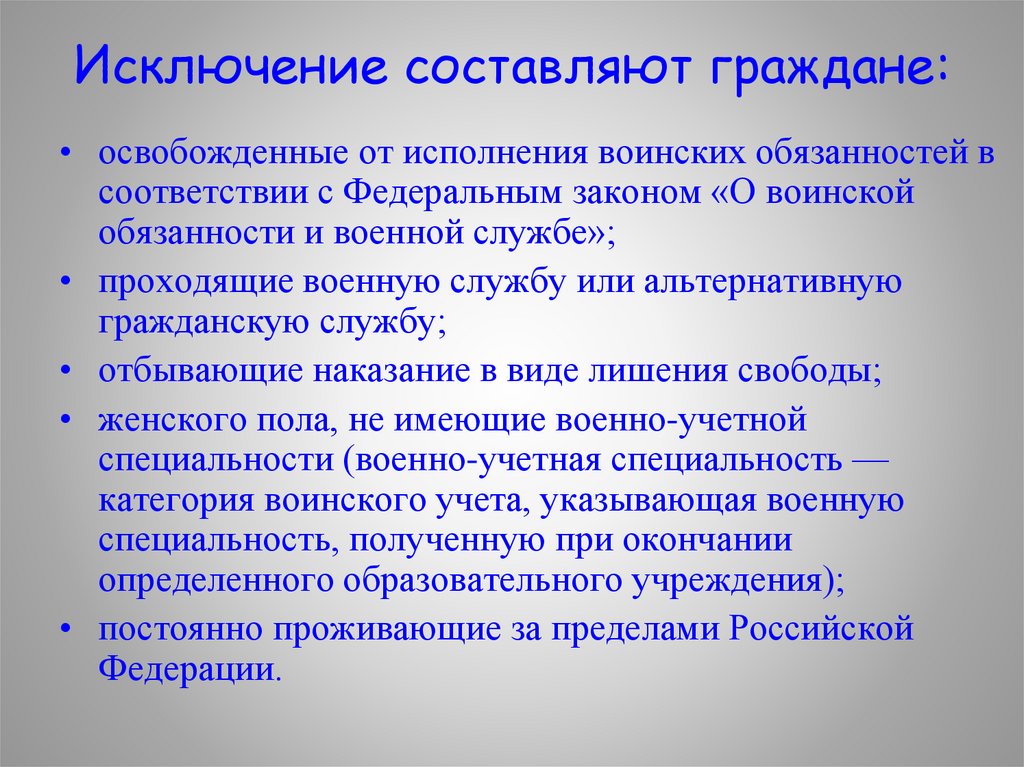 Исключение составляют граждане:

• освобожденные от исполнения воинских обязанностей в соответствии с Федеральным законом «О воинской обязанности и военной службе»;

• проходящие военную службу или альтернативную гражданскую службу;

• отбывающие наказание в виде лишения свободы;

• женского пола, не имеющие военно-учетной специальности (военно-учетная специальность — категория воинского учета, указывающая военную специальность, полученную при окончании определенного образовательного учреждения);

• постоянно проживающие за пределами Российской Федерации.